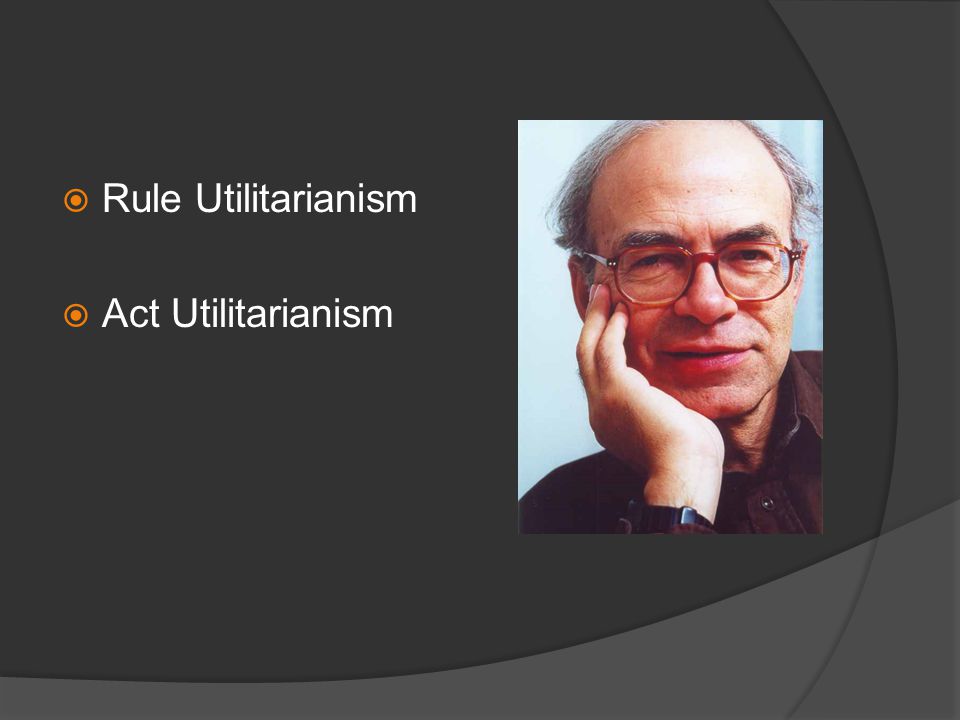 Rule Utilitarianism

Act Utilitarianism